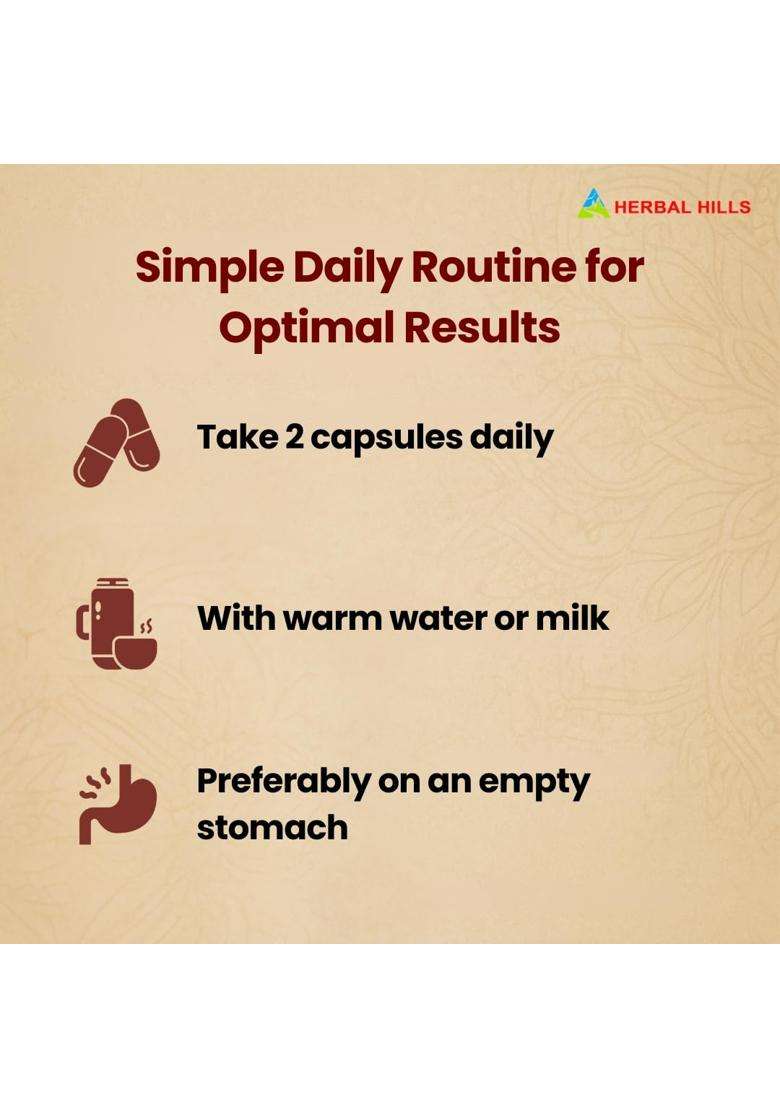 HERBAL HILLS

Simple Daily Routine for Optimal Results

Take 2 capsules daily

With warm water or milk

Preferably on an empty stomach